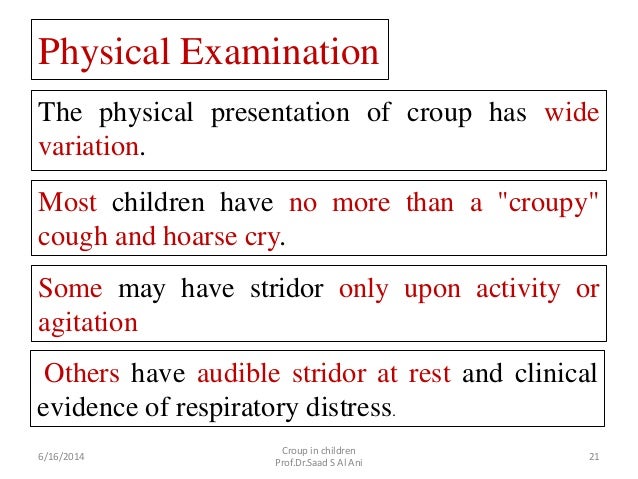 Physical Examination

The physical presentation of croup has wide variation.

Most children have no more than a "croupy" cough and hoarse cry.

Some may have stridor only upon activity or agitation

Others have audible stridor at rest and clinical evidence of respiratory distress.

6/16/2014

Croup in children
Prof.Dr.Saad S Al Ani

21